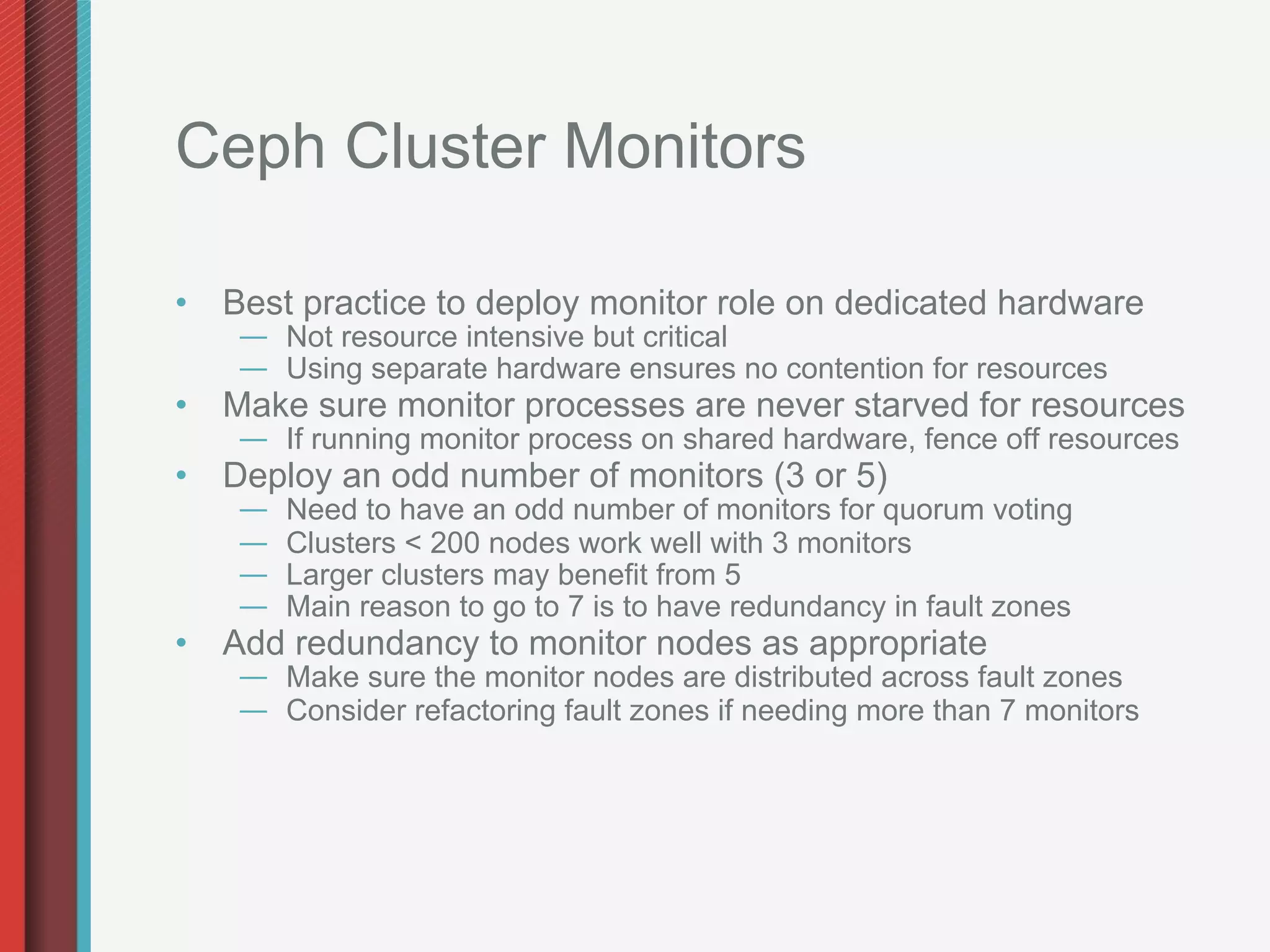 Ceph Cluster Monitors

• Best practice to deploy monitor role on dedicated hardware
— Not resource intensive but critical
— Using separate hardware ensures no contention for resources
• Make sure monitor processes are never starved for resources
— If running monitor process on shared hardware, fence off resources
• Deploy an odd number of monitors (3 or 5)
— Need to have an odd number of monitors for quorum voting
— Clusters < 200 nodes work well with 3 monitors
— Larger clusters may benefit from 5
— Main reason to go to 7 is to have redundancy in fault zones
• Add redundancy to monitor nodes as appropriate
— Make sure the monitor nodes are distributed across fault zones
— Consider refactoring fault zones if needing more than 7 monitors